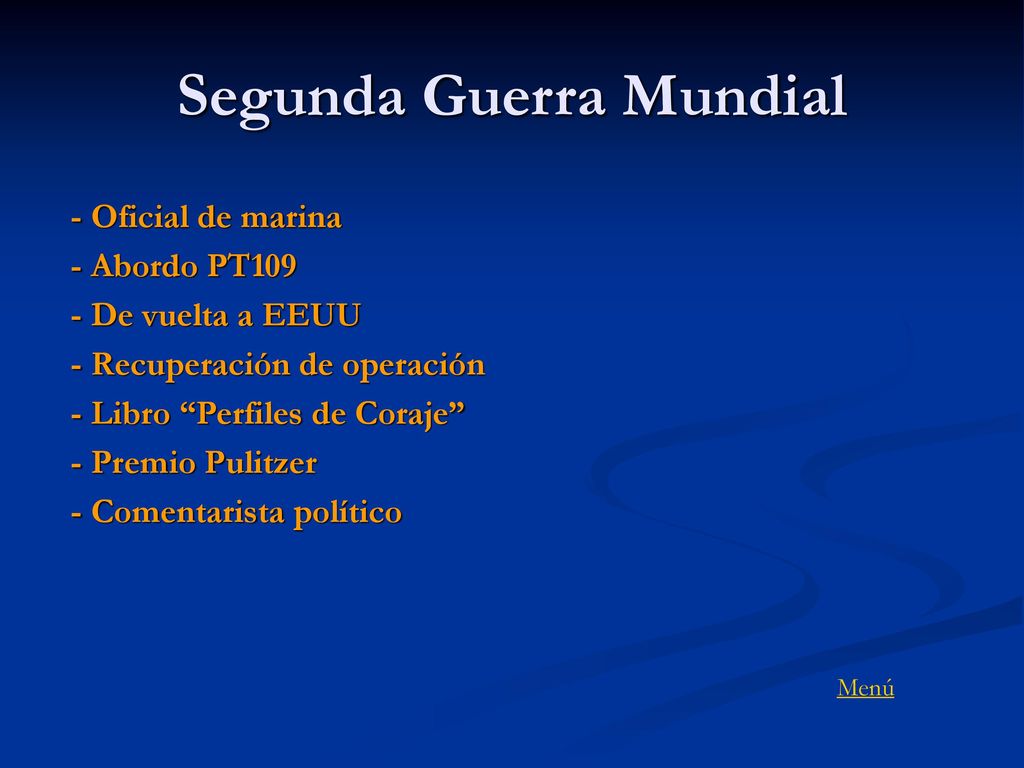 Segunda Guerra Mundial

- Oficial de marina
- Abordo PT109
- De vuelta a EEUU
- Recuperación de operación
- Libro “Perfiles de Coraje”
- Premio Pulitzer
- Comentarista político

Menú